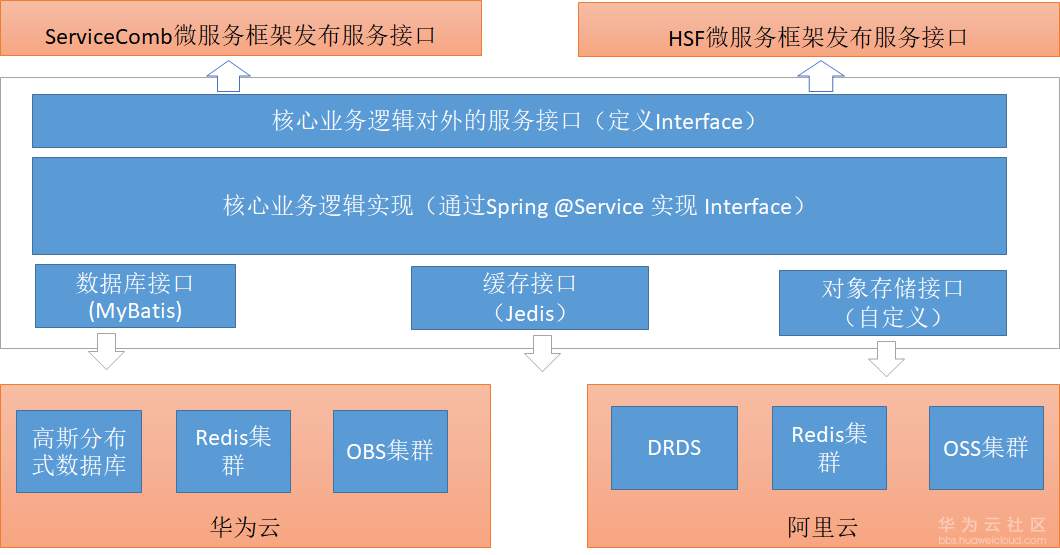 ServiceComb微服务框架发布服务接口

HSF微服务框架发布服务接口

核心业务逻辑对外的服务接口（定义Interface）

核心业务逻辑实现（通过Spring @Service 实现 Interface）

数据库接口 (MyBatis)

缓存接口 （Jedis）

对象存储接口 （自定义）

高斯分布式数据库

Redis集群

OBS集群

华为云

DRDS

Redis集群

OSS集群

阿里云

华为云社区
bbs.huaweicloud.com